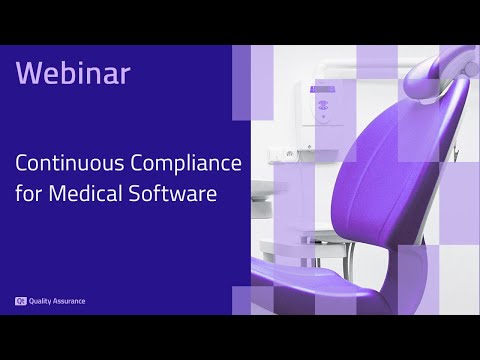 Webinar

Continuous Compliance for Medical Software

Qt Quality Assurance